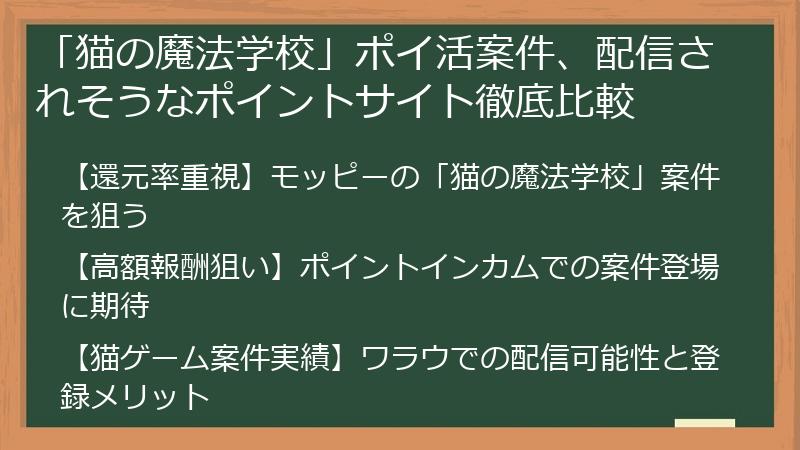 「猫の魔法学校」ポイ活案件、配信されそうなポイントサイト徹底比較

【還元率重視】モッピーの「猫の魔法学校」案件を狙う

【高額報酬狙い】ポイントインカムでの案件登場に期待

【猫ゲーム案件実績】ワラウでの配信可能性と登録メリット